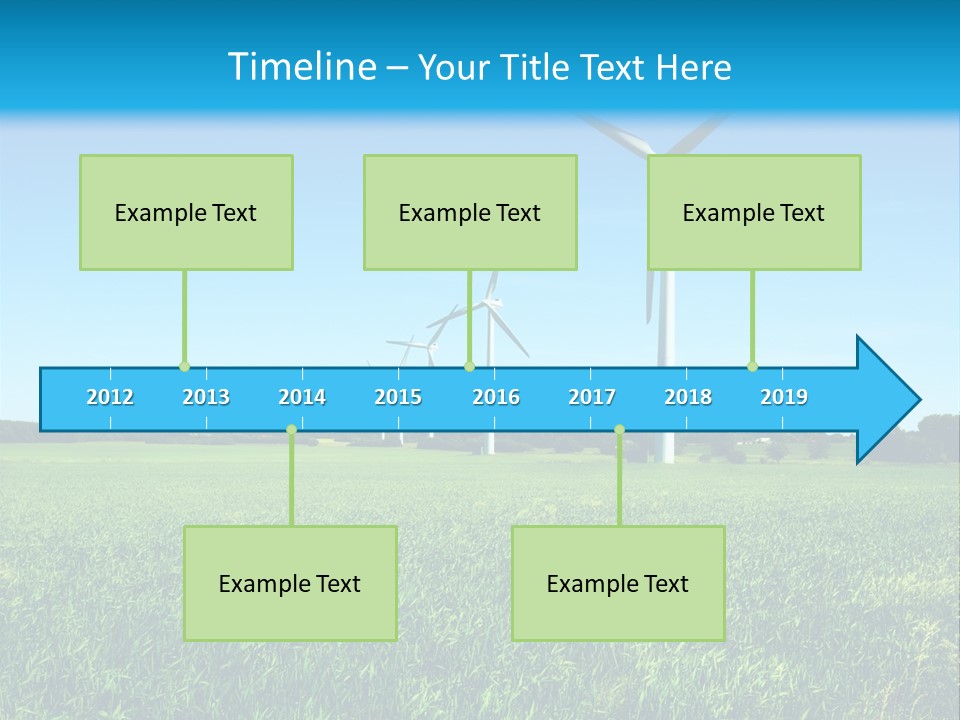 Timeline – Your Title Text Here

Example Text

Example Text

Example Text

2012 2013 2014 2015 2016 2017 2018 2019

Example Text

Example Text